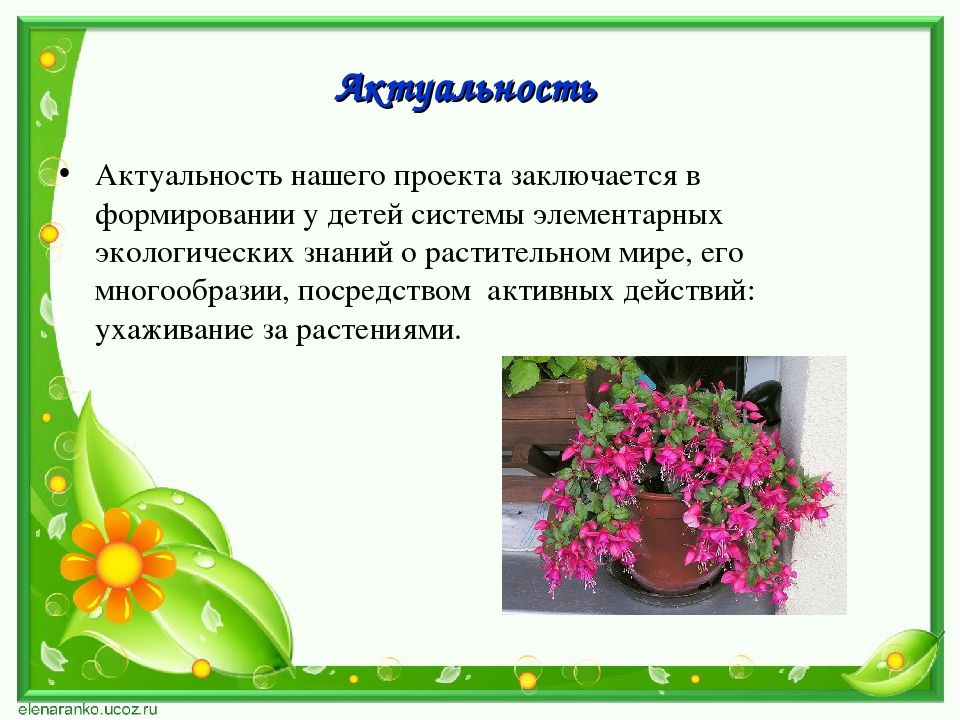 Актуальность

• Актуальность нашего проекта заключается в формировании у детей системы элементарных экологических знаний о растительном мире, его многообразии, посредством активных действий: ухаживание за растениями.

elenaranko.ucoz.ru